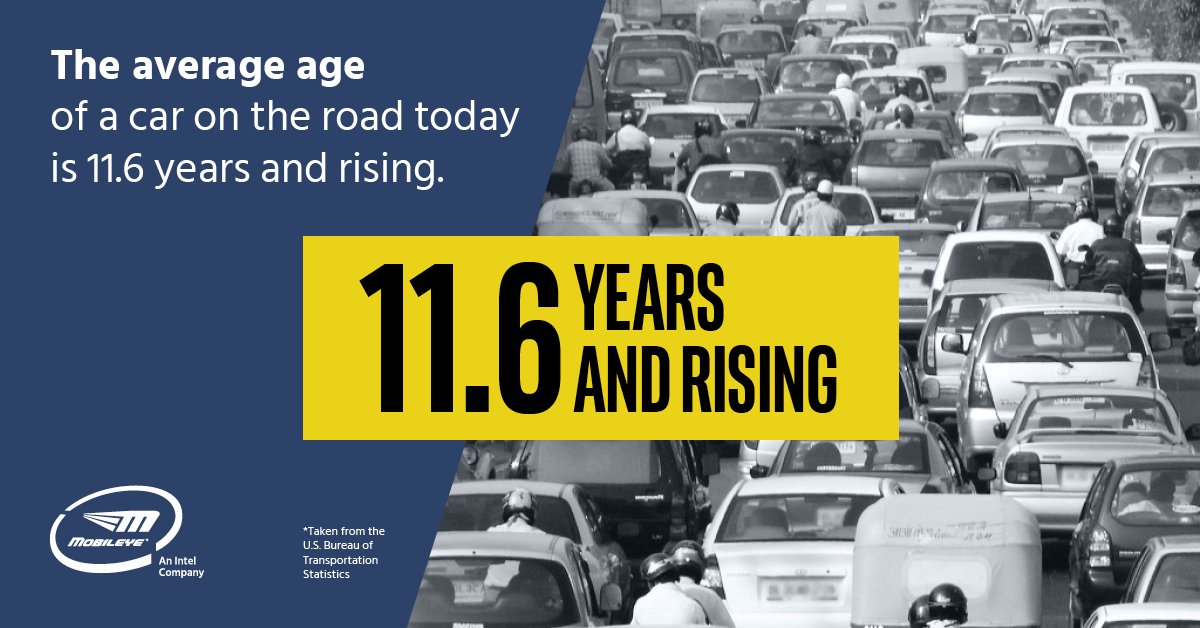 The average age of a car on the road today is 11.6 years and rising.

11.6 YEARS AND RISING

MOBILEYE
An Intel Company

*Taken from the U.S. Bureau of Transportation Statistics